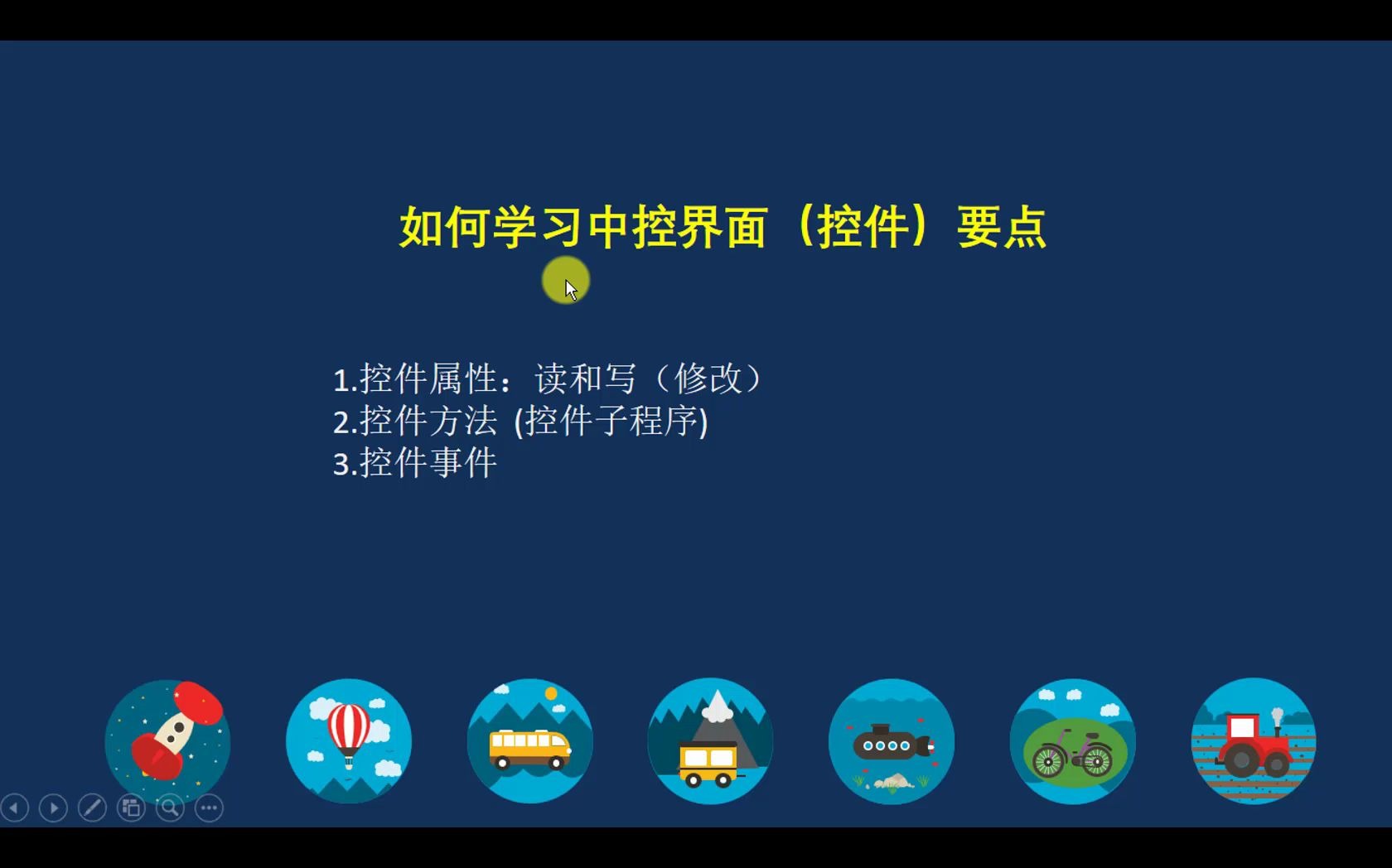 如何学习中控界面（控件）要点

1.控件属性：读和写（修改）
2.控件方法 (控件子程序)
3.控件事件